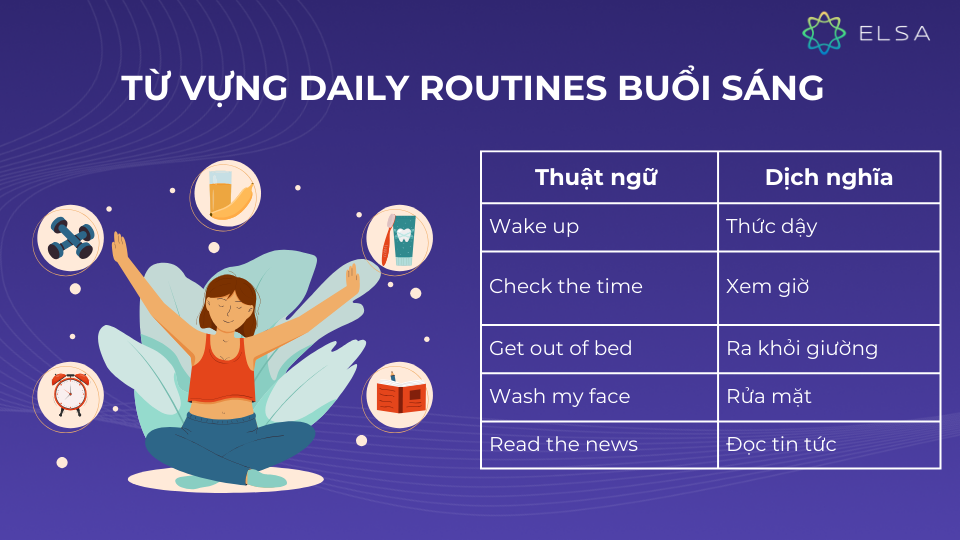 ELSA

TỪ VỰNG DAILY ROUTINES BUỔI SÁNG

| Thuật ngữ | Dịch nghĩa |
|---|---|
| Wake up | Thức dậy |
| Check the time | Xem giờ |
| Get out of bed | Ra khỏi giường |
| Wash my face | Rửa mặt |
| Read the news | Đọc tin tức |